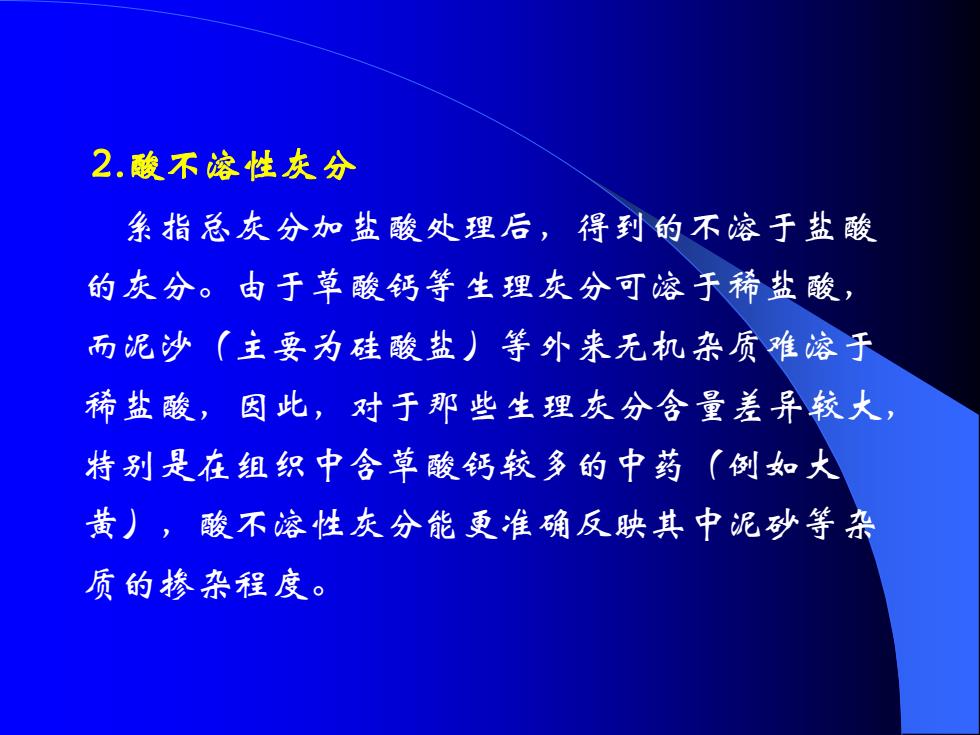 2.酸不溶性灰分

系指总灰分加盐酸处理后，得到的不溶于盐酸的灰分。由于草酸钙等生理灰分可溶于稀盐酸，而泥沙（主要为硅酸盐）等外来无机杂质难溶于稀盐酸，因此，对于那些生理灰分含量差异较大，特别是在组织中含草酸钙较多的中药（例如大黄），酸不溶性灰分能更准确反映其中泥砂等杂质的掺杂程度。